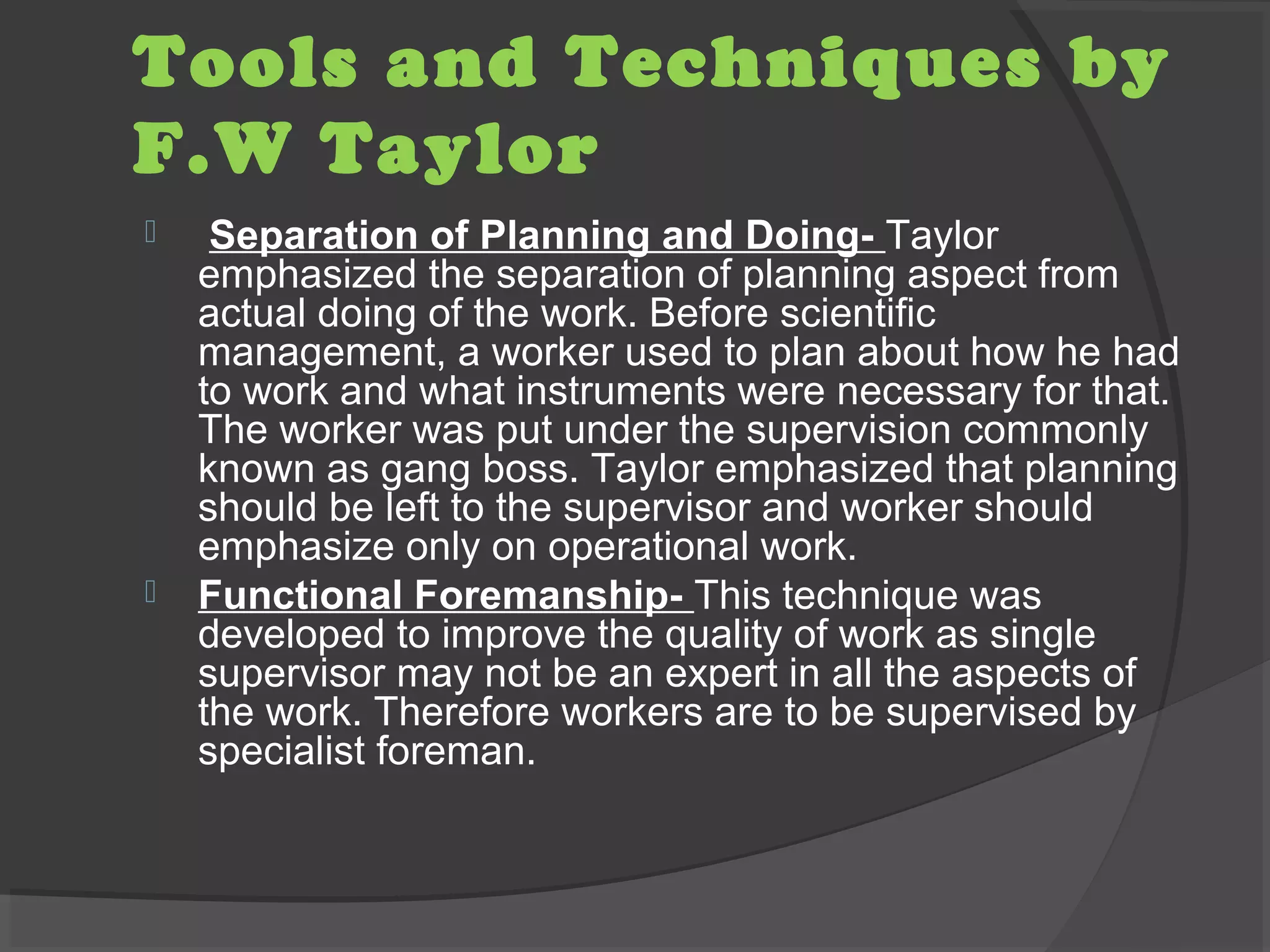 Tools and Techniques by F.W Taylor

Separation of Planning and Doing- Taylor emphasized the separation of planning aspect from actual doing of the work. Before scientific management, a worker used to plan about how he had to work and what instruments were necessary for that. The worker was put under the supervision commonly known as gang boss. Taylor emphasized that planning should be left to the supervisor and worker should emphasize only on operational work.

Functional Foremanship- This technique was developed to improve the quality of work as single supervisor may not be an expert in all the aspects of the work. Therefore workers are to be supervised by specialist foreman.